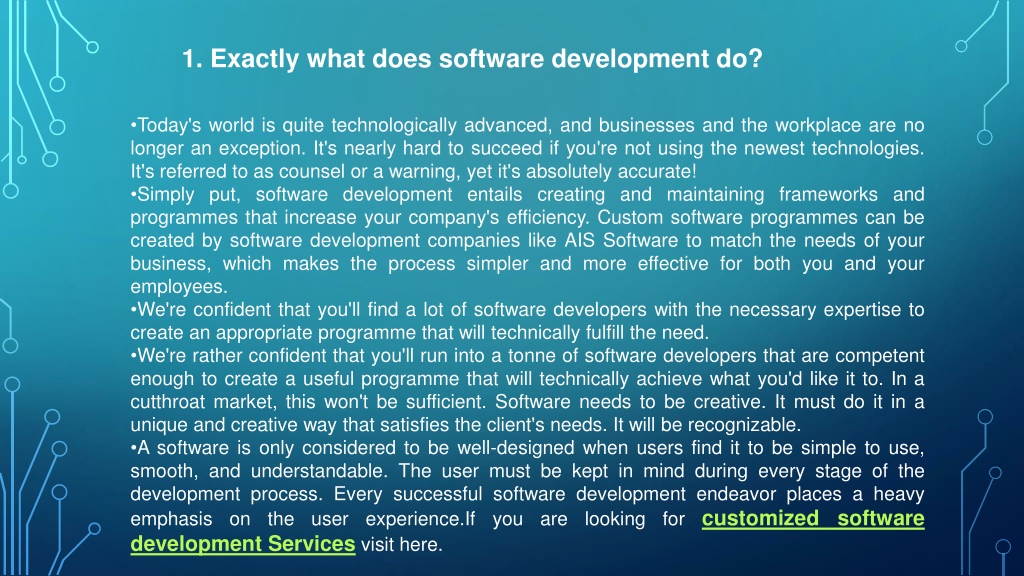 1. Exactly what does software development do?

•Today's world is quite technologically advanced, and businesses and the workplace are no longer an exception. It's nearly hard to succeed if you're not using the newest technologies. It's referred to as counsel or a warning, yet it's absolutely accurate!
•Simply put, software development entails creating and maintaining frameworks and programmes that increase your company's efficiency. Custom software programmes can be created by software development companies like AIS Software to match the needs of your business, which makes the process simpler and more effective for both you and your employees.
•We're confident that you'll find a lot of software developers with the necessary expertise to create an appropriate programme that will technically fulfill the need.
•We're rather confident that you'll run into a tonne of software developers that are competent enough to create a useful programme that will technically achieve what you'd like it to. In a cutthroat market, this won't be sufficient. Software needs to be creative. It must do it in a unique and creative way that satisfies the client's needs. It will be recognizable.
•A software is only considered to be well-designed when users find it to be simple to use, smooth, and understandable. The user must be kept in mind during every stage of the development process. Every successful software development endeavor places a heavy emphasis on the user experience.If you are looking for customized software development Services visit here.